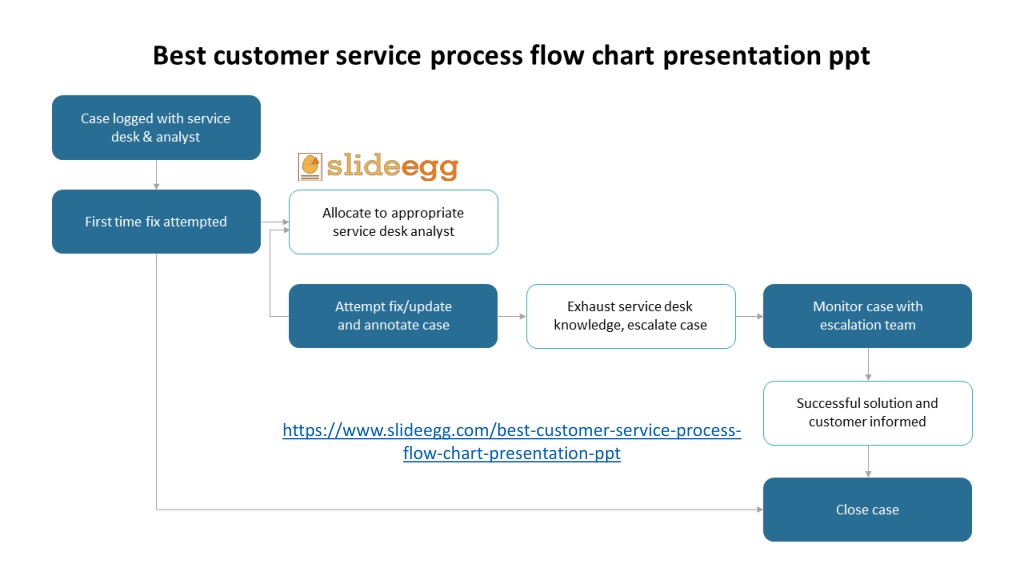 Best customer service process flow chart presentation ppt

Case logged with service desk & analyst

slideegg

First time fix attempted

Allocate to appropriate service desk analyst

Attempt fix/update and annotate case

Exhaust service desk knowledge, escalate case

Monitor case with escalation team

Successful solution and customer informed

https://www.slideegg.com/best-customer-service-process-flow-chart-presentation-ppt

Close case